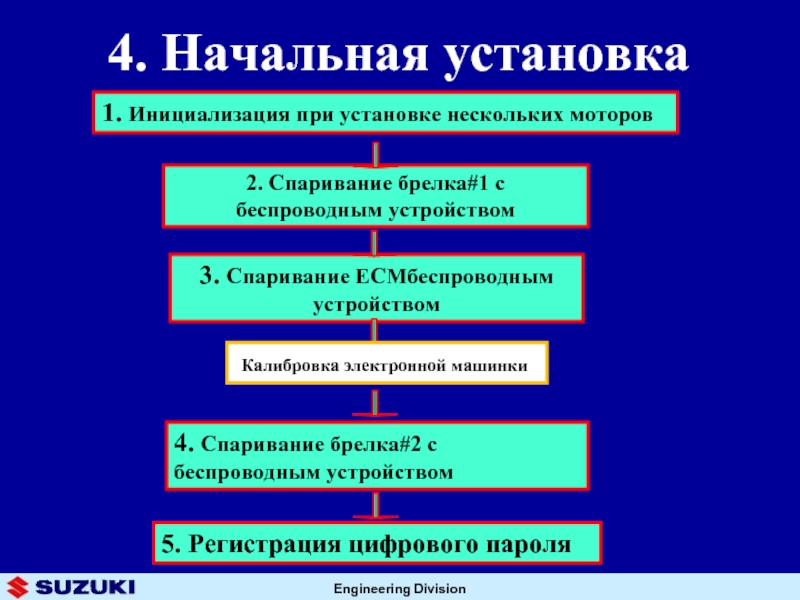 4. Начальная установка

1. Инициализация при установке нескольких моторов

2. Спаривание брелка#1 с беспроводным устройством

3. Спаривание ECMбеспроводным устройством

Калибровка электронной машинки

4. Спаривание брелка#2 с беспроводным устройством

5. Регистрация цифрового пароля

SUZUKI

Engineering Division